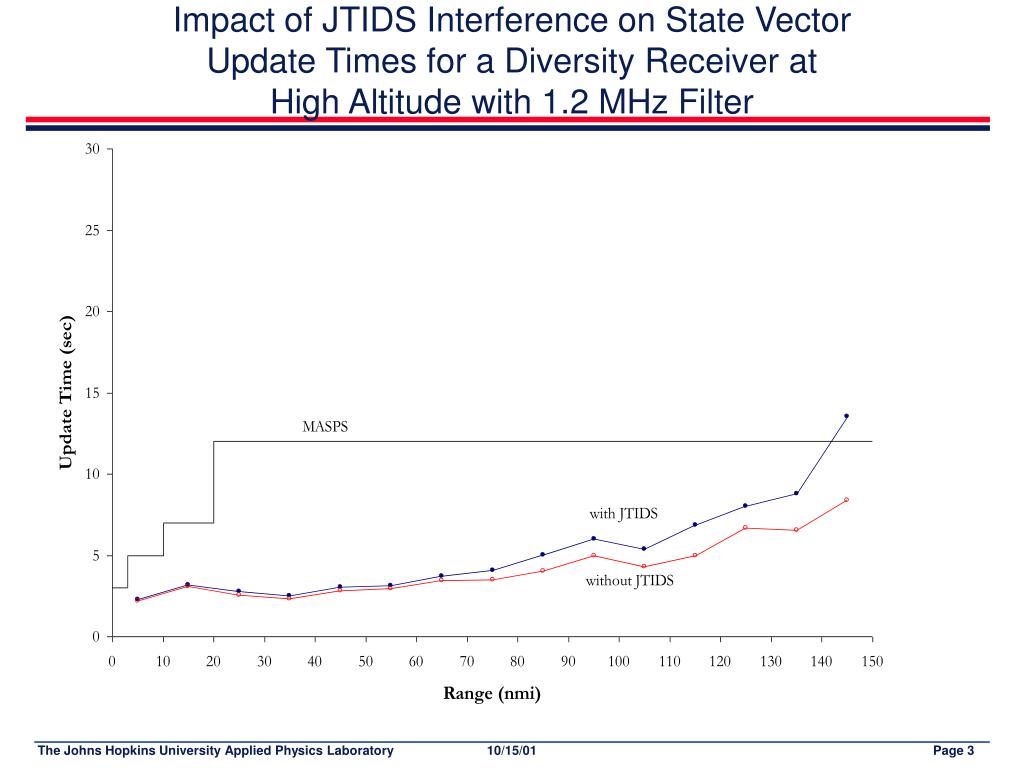 Impact of JTIDS Interference on State Vector Update Times for a Diversity Receiver at High Altitude with 1.2 MHz Filter

Update Time (sec)

30
25
20
15
10
5
0

MASPS

with JTIDS

without JTIDS

0 10 20 30 40 50 60 70 80 90 100 110 120 130 140 150

Range (nmi)

The Johns Hopkins University Applied Physics Laboratory 10/15/01 Page 3